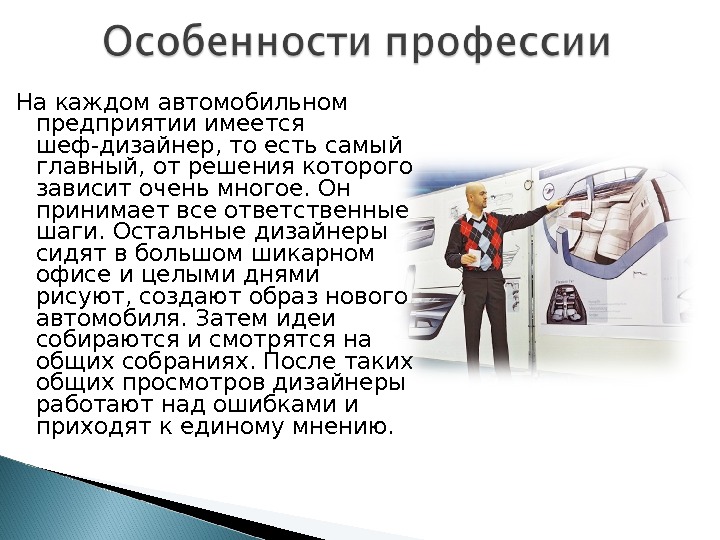 Особенности профессии

На каждом автомобильном предприятии имеется шеф-дизайнер, то есть самый главный, от решения которого зависит очень многое. Он принимает все ответственные шаги. Остальные дизайнеры сидят в большом шикарном офисе и целыми днями рисуют, создают образ нового автомобиля. Затем идеи собираются и смотрятся на общих собраниях. После таких общих просмотров дизайнеры работают над ошибками и приходят к единому мнению.